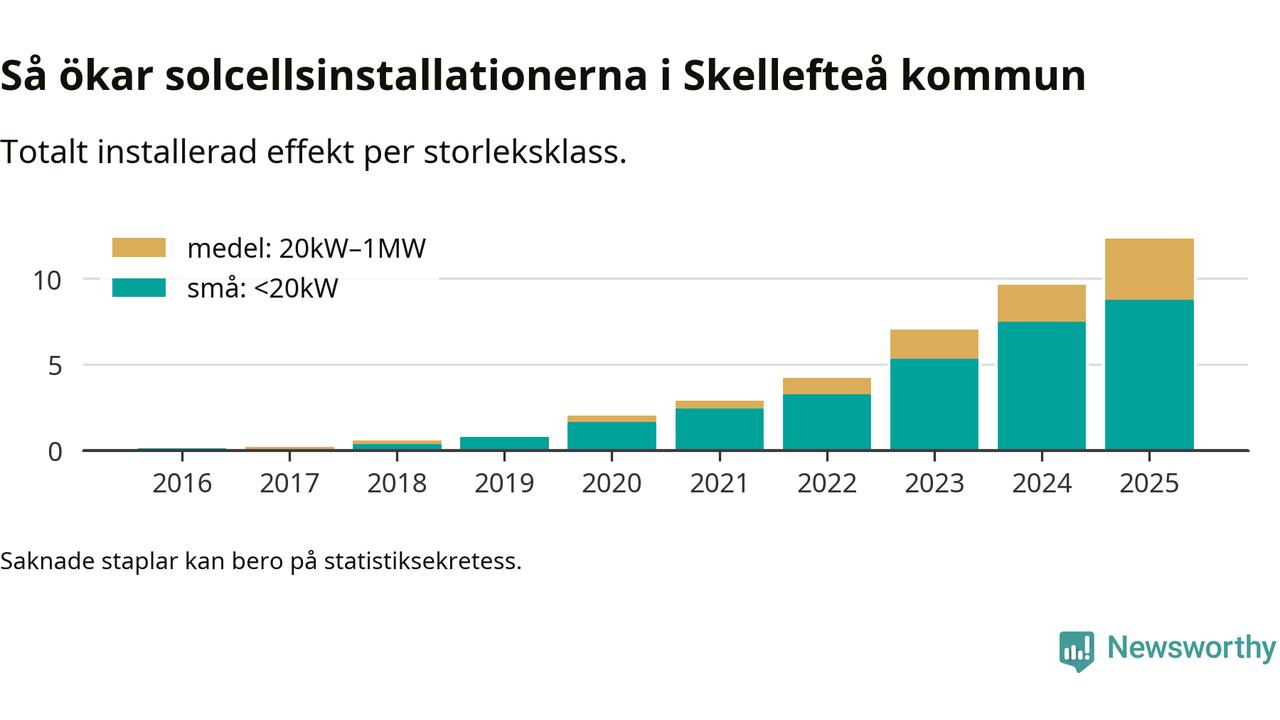 Så ökar solcellsinstallationerna i Skellefteå kommun

Totalt installerad effekt per storleksklass.

medel: 20kW–1MW
små: <20kW

10
5
0

2016
2017
2018
2019
2020
2021
2022
2023
2024
2025

Saknade staplar kan bero på statistiksekretess.

Newsworthy